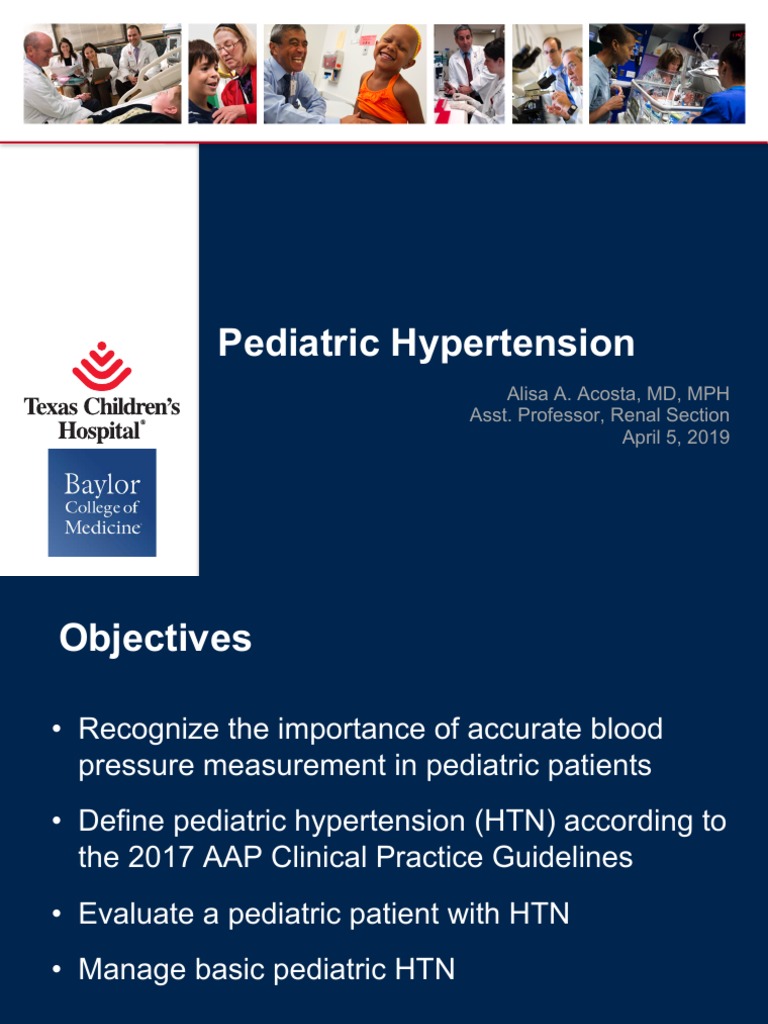 Texas Children's Hospital®

Baylor College of Medicine

Pediatric Hypertension

Alisa A. Acosta, MD, MPH
Asst. Professor, Renal Section
April 5, 2019

Objectives

• Recognize the importance of accurate blood pressure measurement in pediatric patients

• Define pediatric hypertension (HTN) according to the 2017 AAP Clinical Practice Guidelines

• Evaluate a pediatric patient with HTN

• Manage basic pediatric HTN